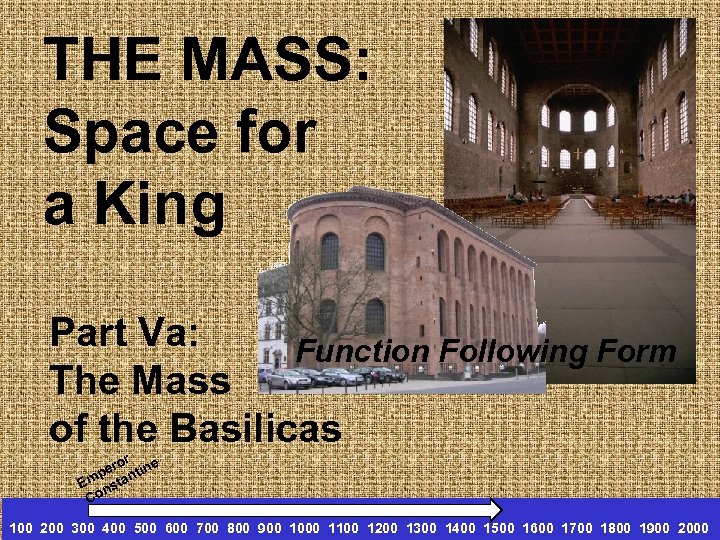 THE MASS:
Space for
a King

Part Va:
The Mass
of the Basilicas

Function Following Form

Emperor
Constantine

100 200 300 400 500 600 700 800 900 1000 1100 1200 1300 1400 1500 1600 1700 1800 1900 2000